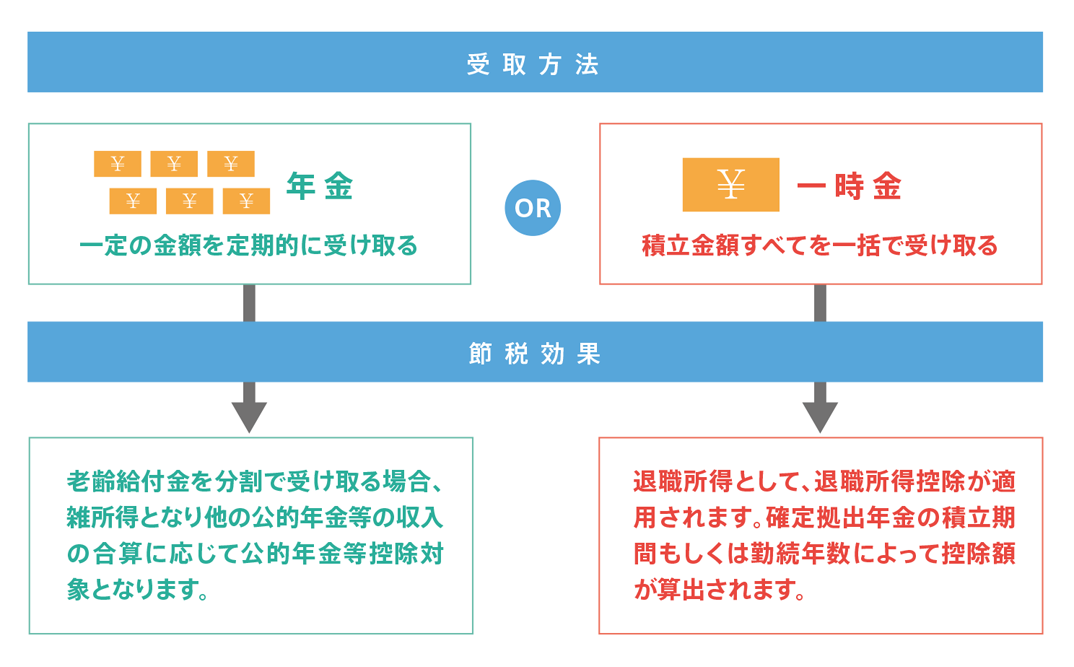 受取方法

¥ ¥ ¥
¥ ¥ ¥
年金
一定の金額を定期的に受け取る

OR

¥
一時金
積立金額すべてを一括で受け取る

節税効果

老齢給付金を分割で受け取る場合、雑所得となり他の公的年金等の収入の合算に応じて公的年金等控除対象となります。

退職所得として、退職所得控除が適用されます。確定拠出年金の積立期間もしくは勤続年数によって控除額が算出されます。